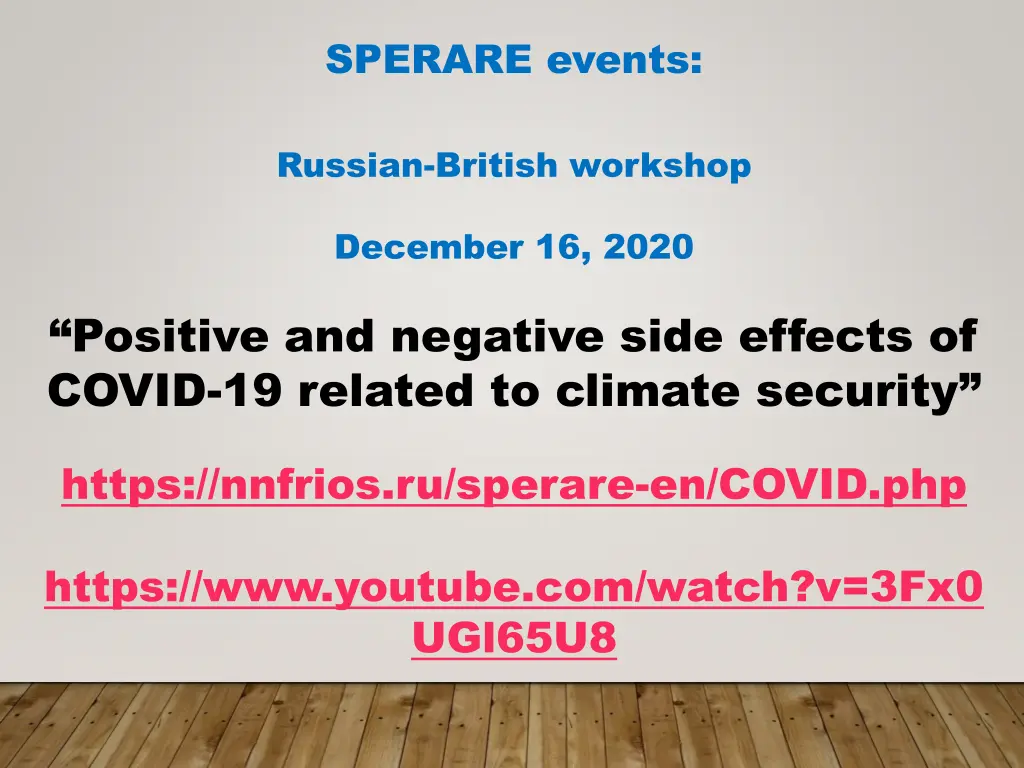 SPERARE events:

Russian-British workshop

December 16, 2020

“Positive and negative side effects of COVID-19 related to climate security”

https://nnfrios.ru/sperare-en/COVID.php

https://www.youtube.com/watch?v=3Fx0UGI65U8